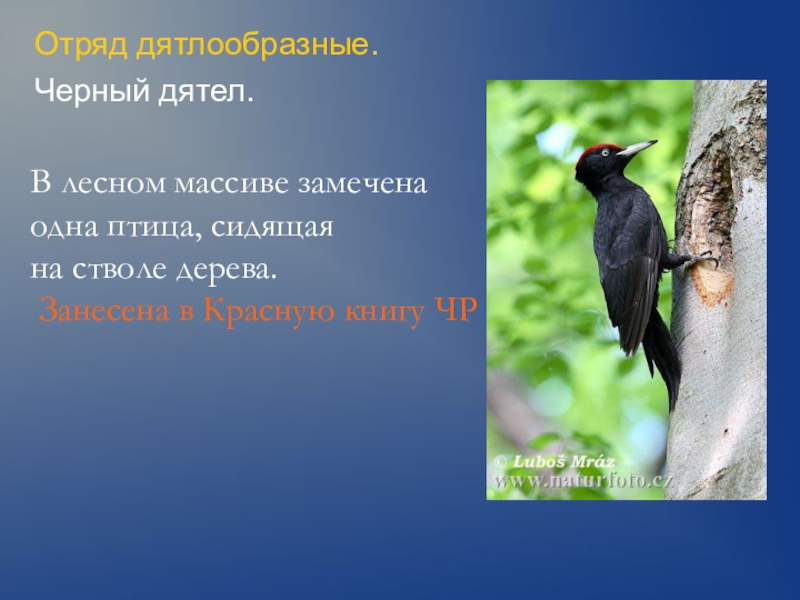 Отряд дятлообразные.

Черный дятел.

В лесном массиве замечена одна птица, сидящая на стволе дерева.

Занесена в Красную книгу ЧР

© Luboš Mráz
www.naturfoto.cz